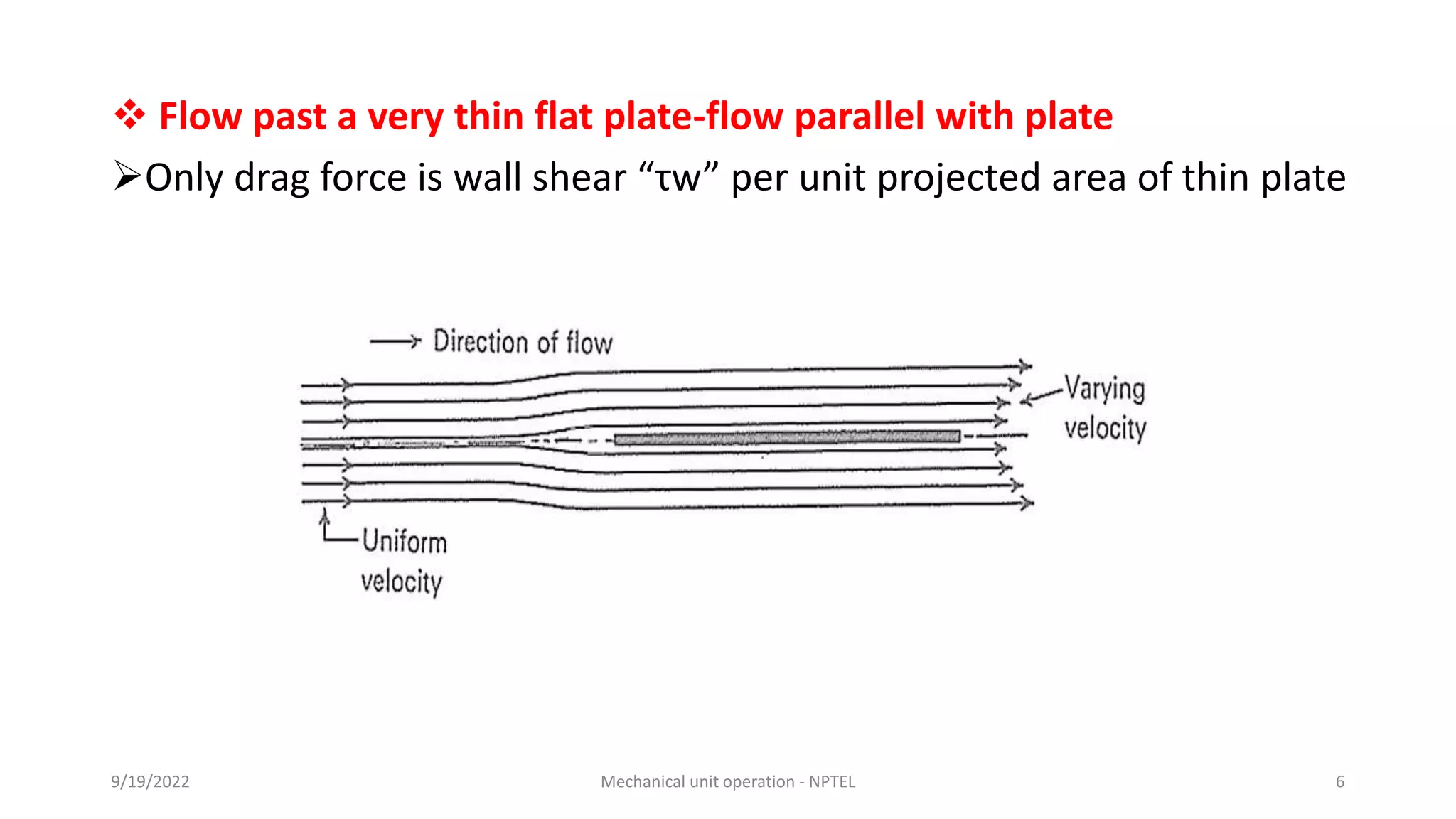 ❖ Flow past a very thin flat plate-flow parallel with plate

➢Only drag force is wall shear “τw” per unit projected area of thin plate

Direction of flow

Varying velocity

Uniform velocity

9/19/2022

Mechanical unit operation - NPTEL

6